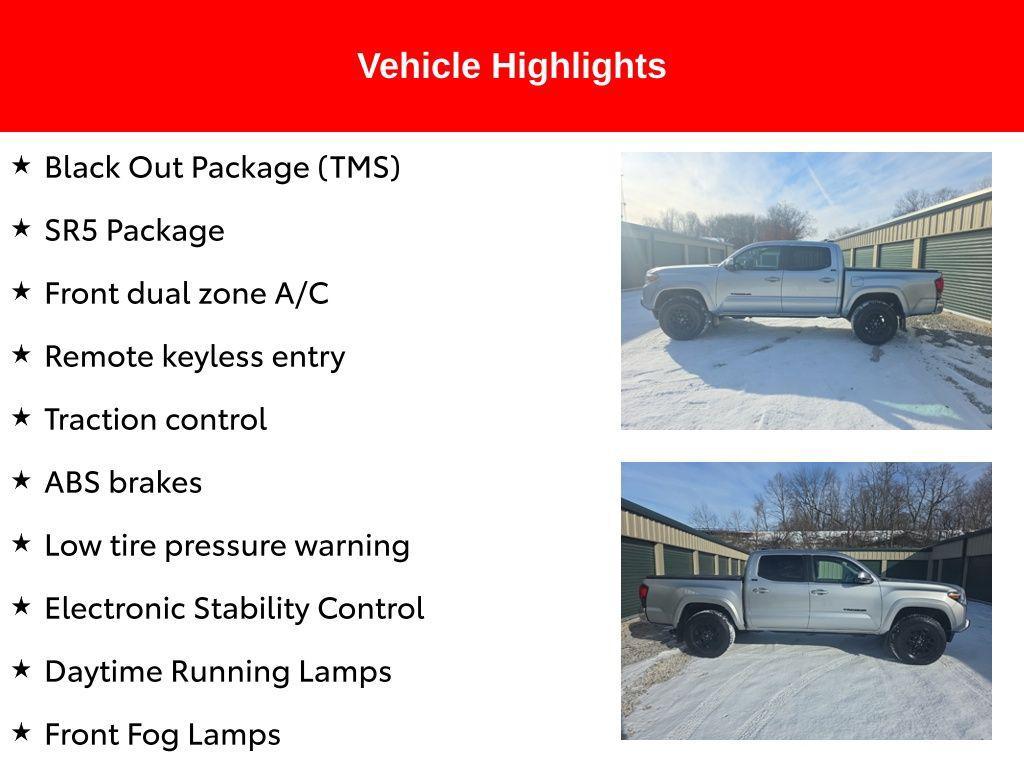 Vehicle Highlights

★ Black Out Package (TMS)

★ SR5 Package

★ Front dual zone A/C

★ Remote keyless entry

★ Traction control

★ ABS brakes

★ Low tire pressure warning

★ Electronic Stability Control

★ Daytime Running Lamps

★ Front Fog Lamps